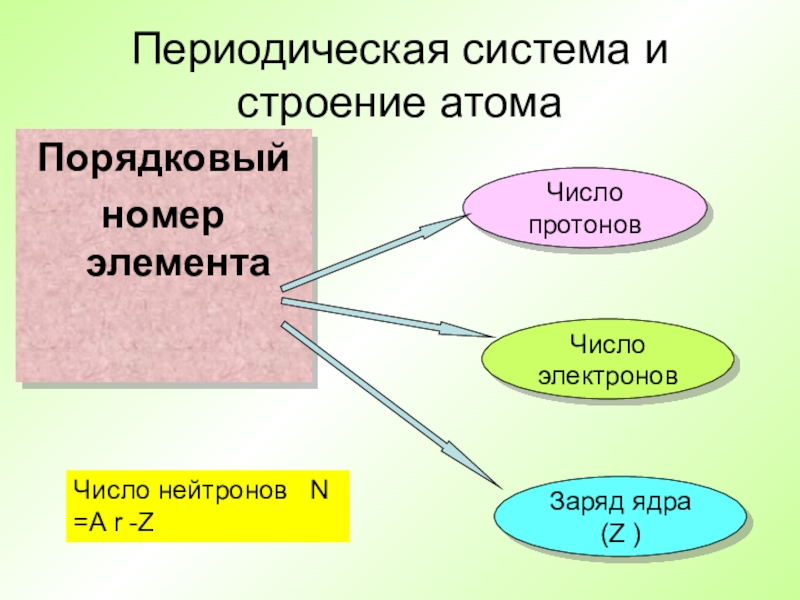 Периодическая система и строение атома

Порядковый номер элемента

Число протонов

Число электронов

Заряд ядра (Z )

Число нейтронов N =A r -Z